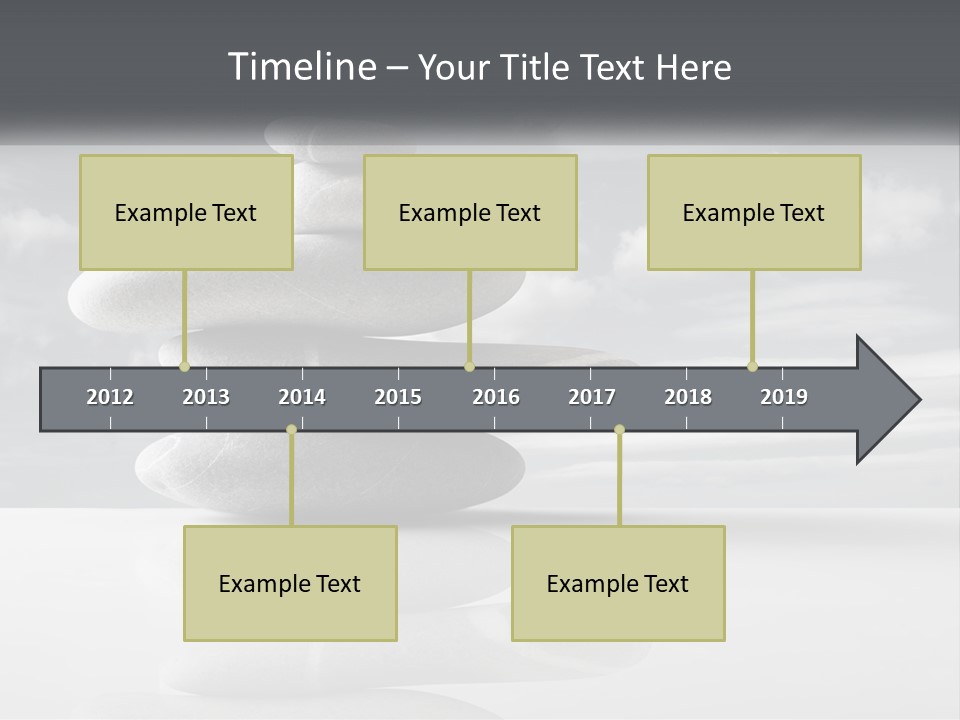 Timeline – Your Title Text Here

Example Text

Example Text

Example Text

2012 2013 2014 2015 2016 2017 2018 2019

Example Text

Example Text